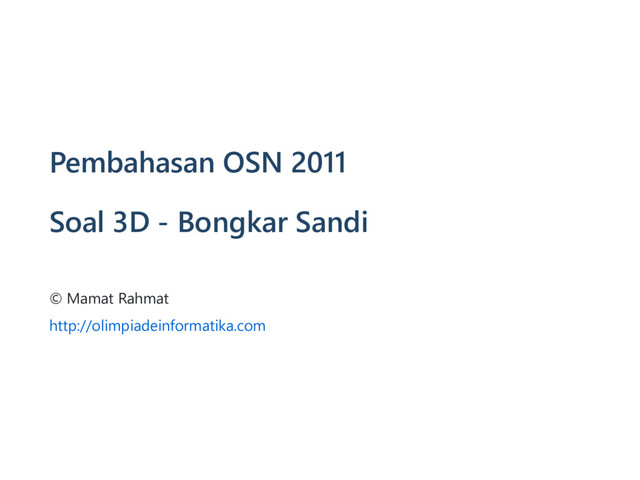 Pembahasan OSN 2011

Soal 3D - Bongkar Sandi

© Mamat Rahmat

http://olimpiadeinformatika.com